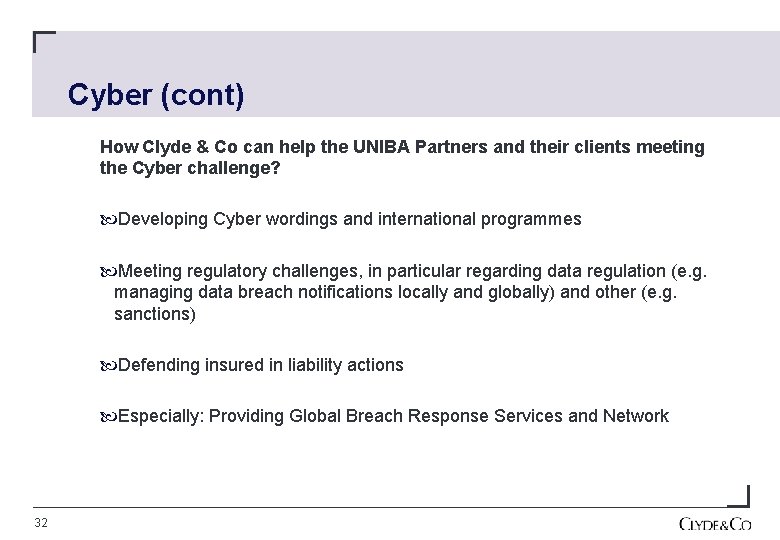 Cyber (cont)

How Clyde & Co can help the UNIBA Partners and their clients meeting the Cyber challenge?

Developing Cyber wordings and international programmes

Meeting regulatory challenges, in particular regarding data regulation (e.g. managing data breach notifications locally and globally) and other (e.g. sanctions)

Defending insured in liability actions

Especially: Providing Global Breach Response Services and Network

32

CLYDE&CO